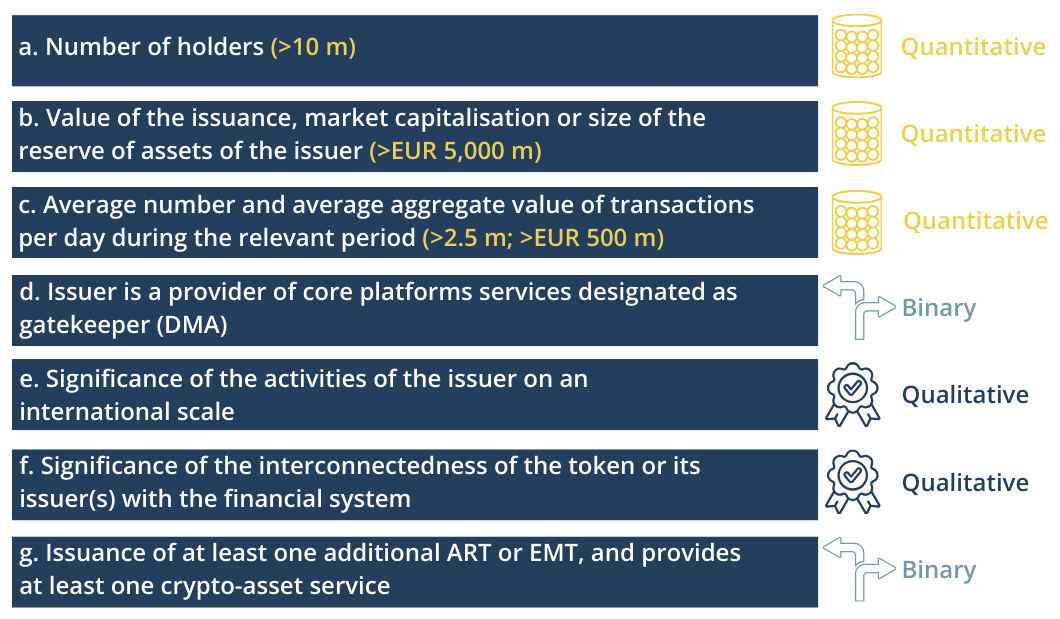 a. Number of holders (>10 m)

Quantitative

b. Value of the issuance, market capitalisation or size of the reserve of assets of the issuer (>EUR 5,000 m)

Quantitative

c. Average number and average aggregate value of transactions per day during the relevant period (>2.5 m; >EUR 500 m)

Quantitative

d. Issuer is a provider of core platforms services designated as gatekeeper (DMA)

Binary

e. Significance of the activities of the issuer on an international scale

Qualitative

f. Significance of the interconnectedness of the token or its issuer(s) with the financial system

Qualitative

g. Issuance of at least one additional ART or EMT, and provides at least one crypto-asset service

Binary